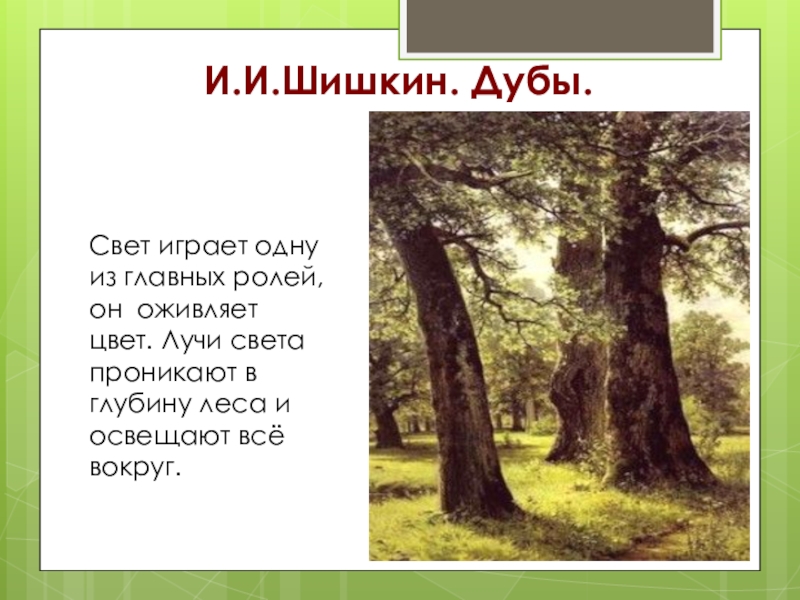 И.И.Шишкин. Дубы.

Свет играет одну из главных ролей, он оживляет цвет. Лучи света проникают в глубину леса и освещают всё вокруг.